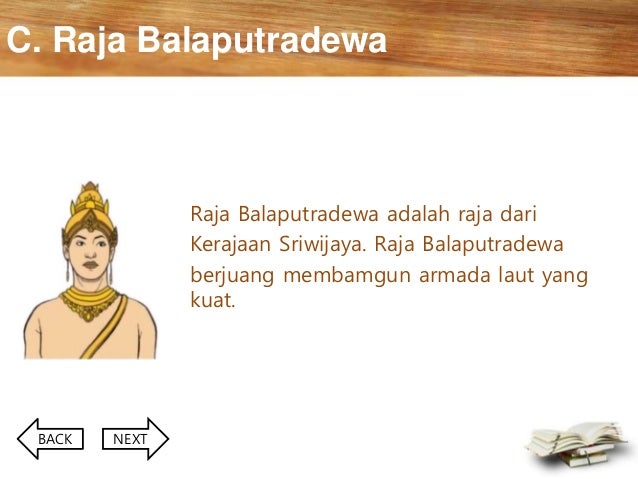 C. Raja Balaputradewa

Raja Balaputradewa adalah raja dari Kerajaan Sriwijaya. Raja Balaputradewa berjuang membamgun armada laut yang kuat.

BACK

NEXT